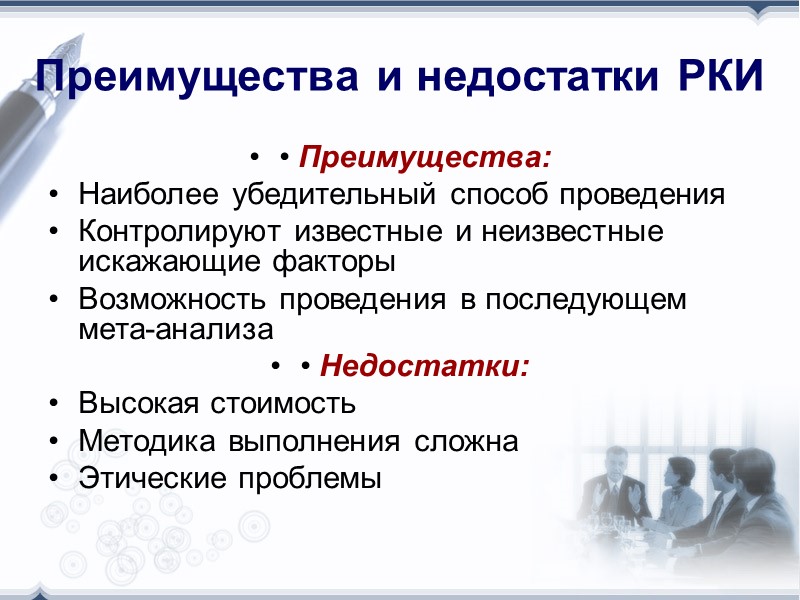 Преимущества и недостатки РКИ

• • Преимущества:
• Наиболее убедительный способ проведения
• Контролируют известные и неизвестные искажающие факторы
• Возможность проведения в последующем мета-анализа
• • Недостатки:
• Высокая стоимость
• Методика выполнения сложна
• Этические проблемы